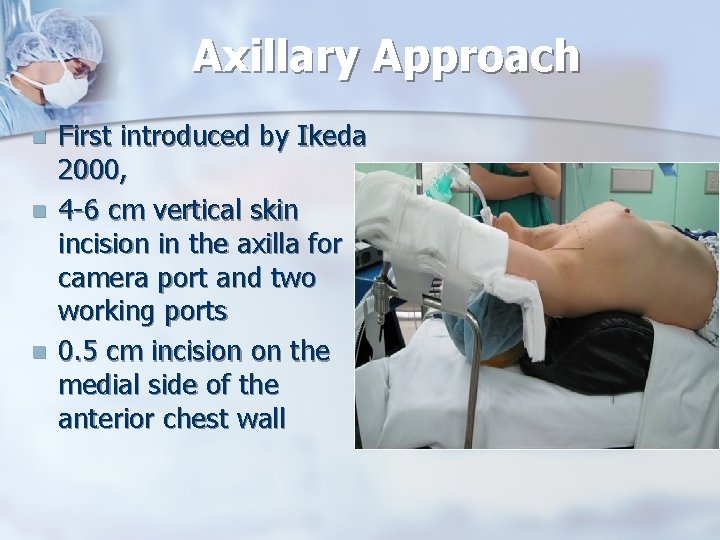 Axillary Approach

- First introduced by Ikeda 2000,
- 4-6 cm vertical skin incision in the axilla for camera port and two working ports
- 0.5 cm incision on the medial side of the anterior chest wall